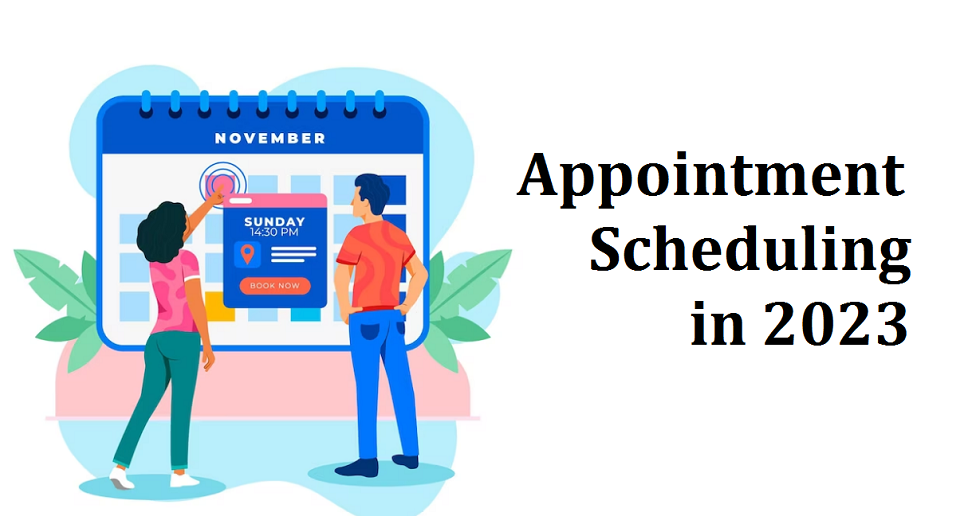 NOVEMBER

SUNDAY
14:30 PM

BOOK NOW

Appointment Scheduling in 2023